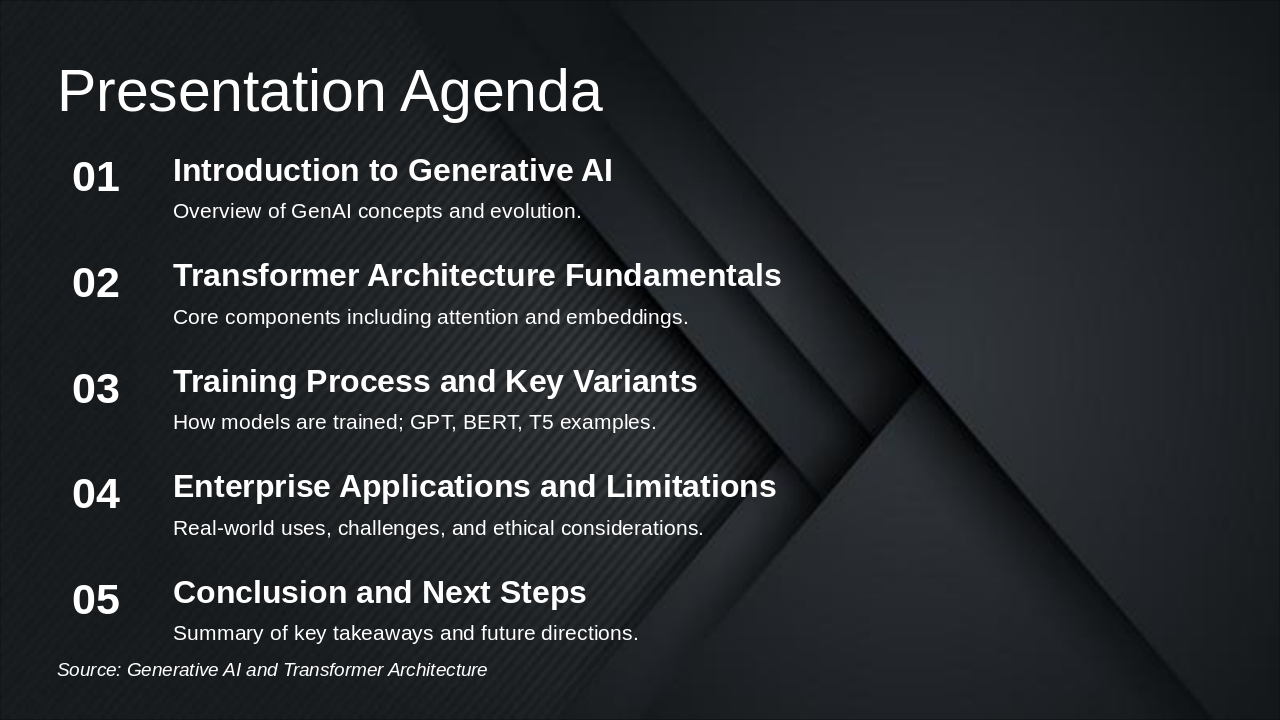 Presentation Agenda

01 Introduction to Generative AI
Overview of GenAI concepts and evolution.

02 Transformer Architecture Fundamentals
Core components including attention and embeddings.

03 Training Process and Key Variants
How models are trained; GPT, BERT, T5 examples.

04 Enterprise Applications and Limitations
Real-world uses, challenges, and ethical considerations.

05 Conclusion and Next Steps
Summary of key takeaways and future directions.

Source: Generative AI and Transformer Architecture